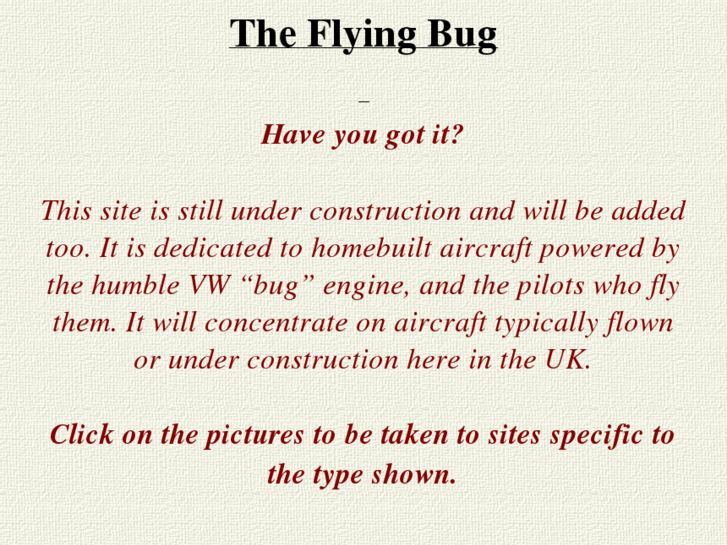 The Flying Bug

Have you got it?

This site is still under construction and will be added too. It is dedicated to homebuilt aircraft powered by the humble VW “bug” engine, and the pilots who fly them. It will concentrate on aircraft typically flown or under construction here in the UK.

Click on the pictures to be taken to sites specific to the type shown.